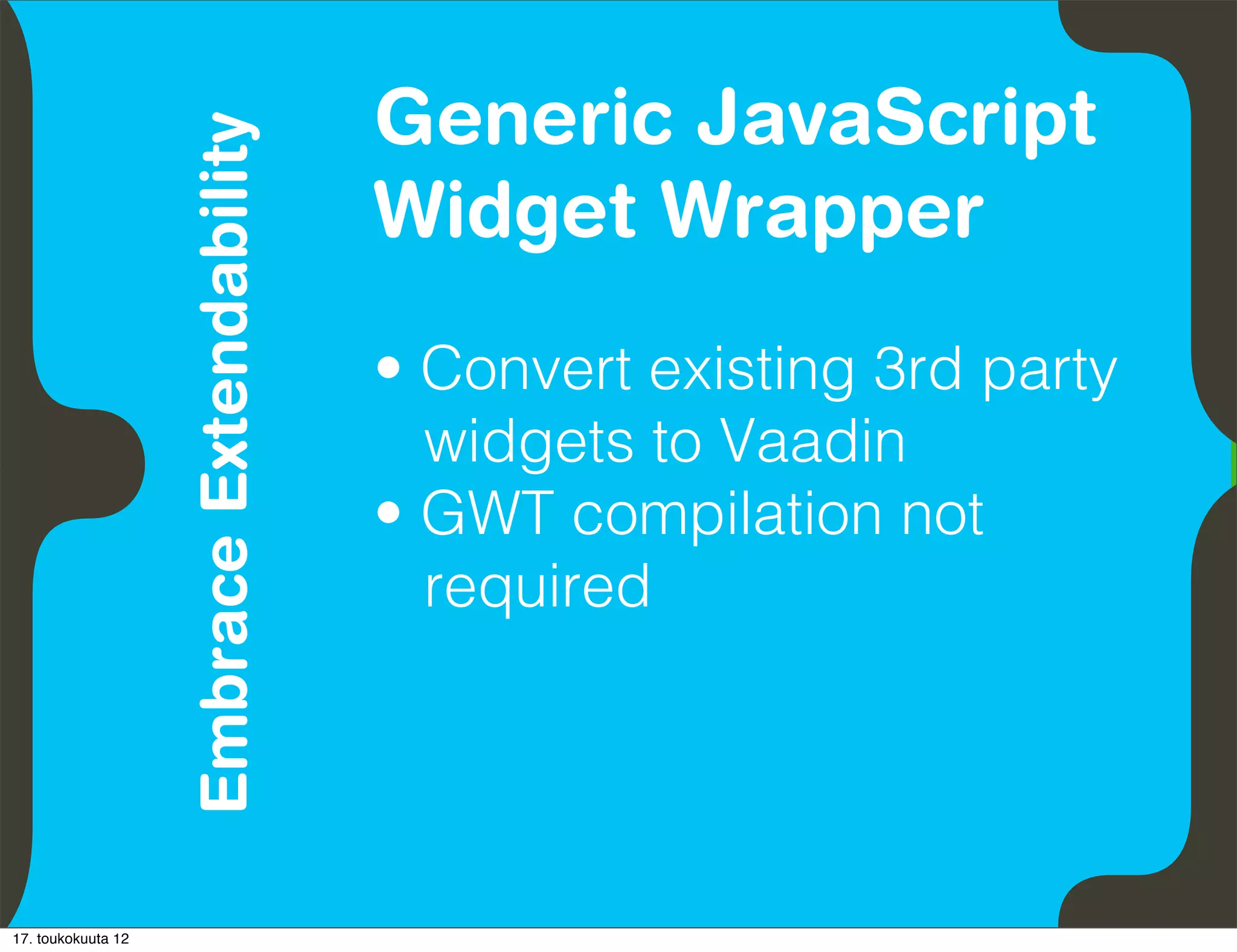 Embrace Extendability

Generic JavaScript Widget Wrapper

• Convert existing 3rd party widgets to Vaadin
• GWT compilation not required

17. toukokuuta 12